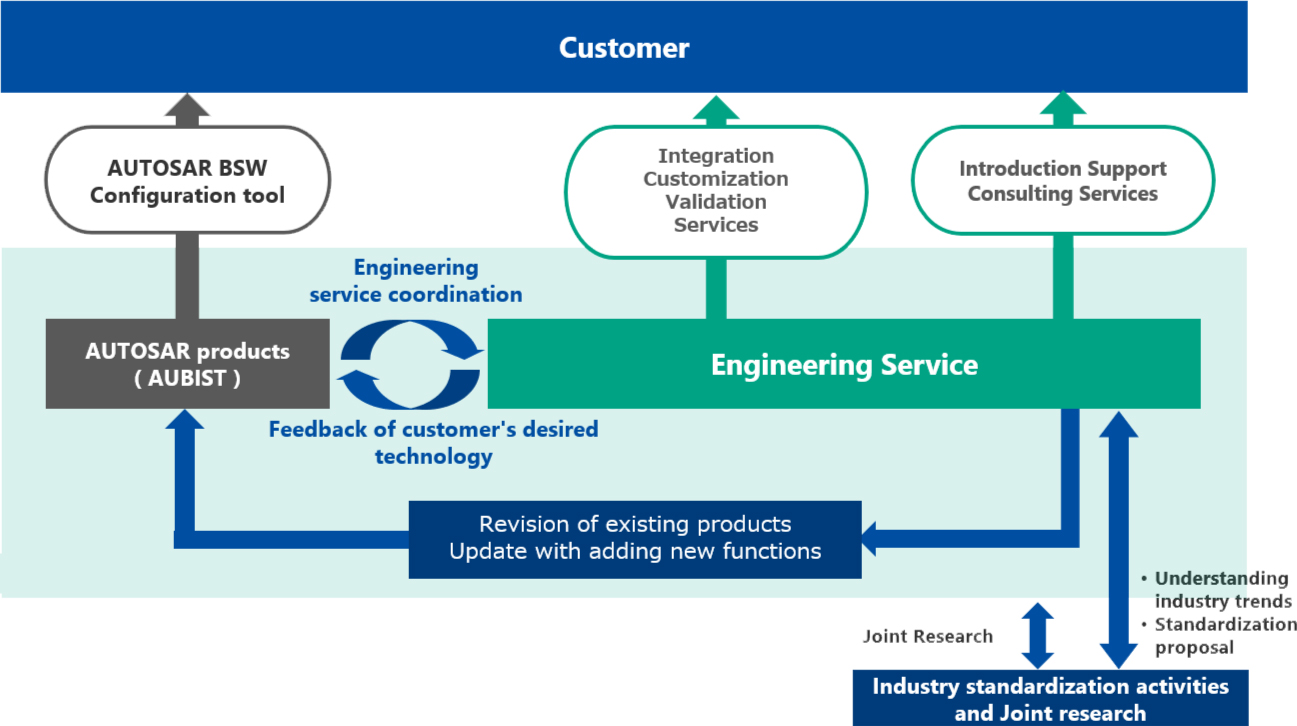 Customer

AUTOSAR BSW
Configuration tool

Integration
Customization
Validation
Services

Introduction Support
Consulting Services

Engineering
service coordination

AUTOSAR products
( AUBIST )

Engineering Service

Feedback of customer's desired
technology

Revision of existing products
Update with adding new functions

• Understanding industry trends
• Standardization proposal

Joint Research

Industry standardization activities
and Joint research